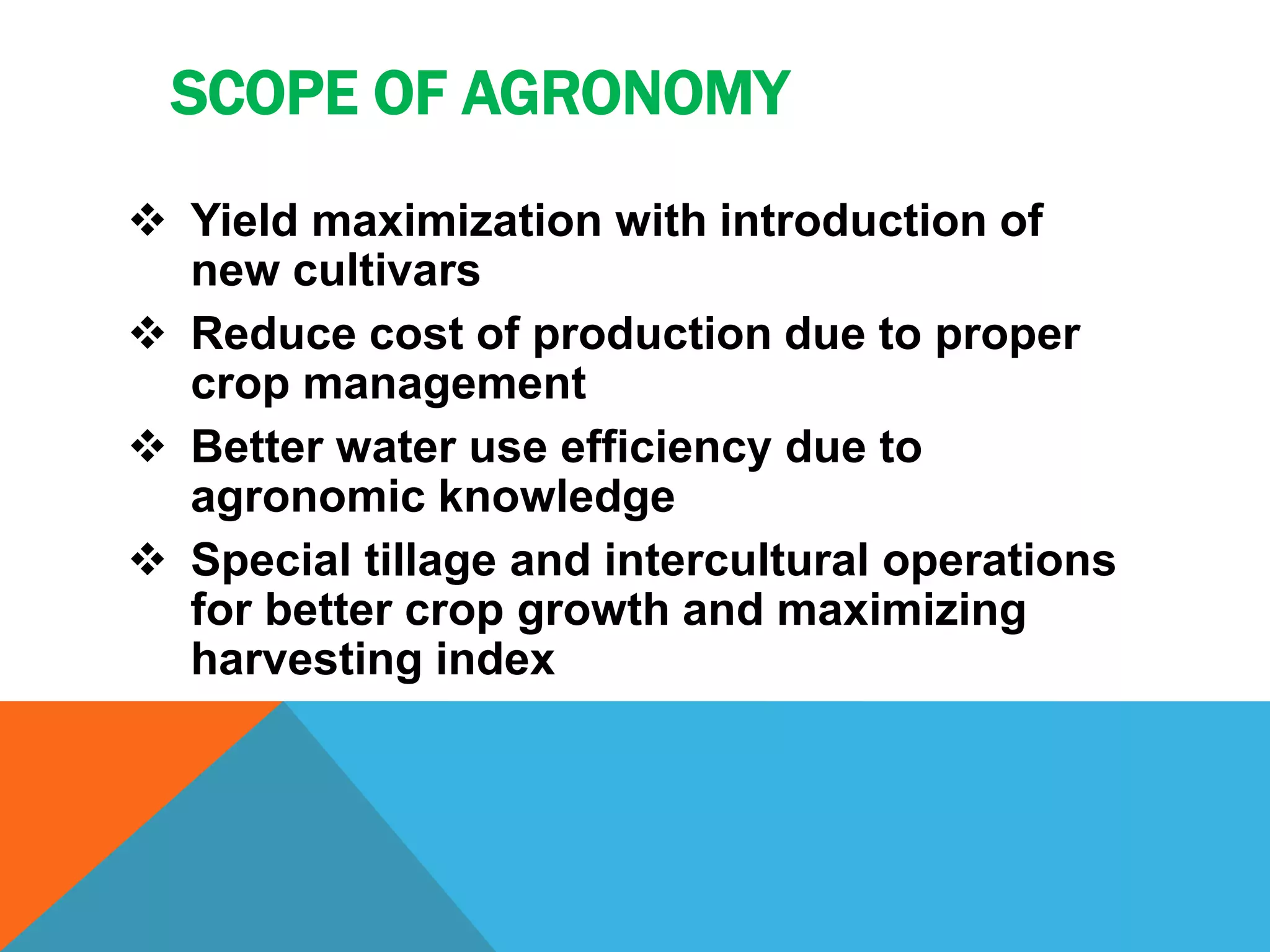 SCOPE OF AGRONOMY

❖ Yield maximization with introduction of new cultivars
❖ Reduce cost of production due to proper crop management
❖ Better water use efficiency due to agronomic knowledge
❖ Special tillage and intercultural operations for better crop growth and maximizing harvesting index